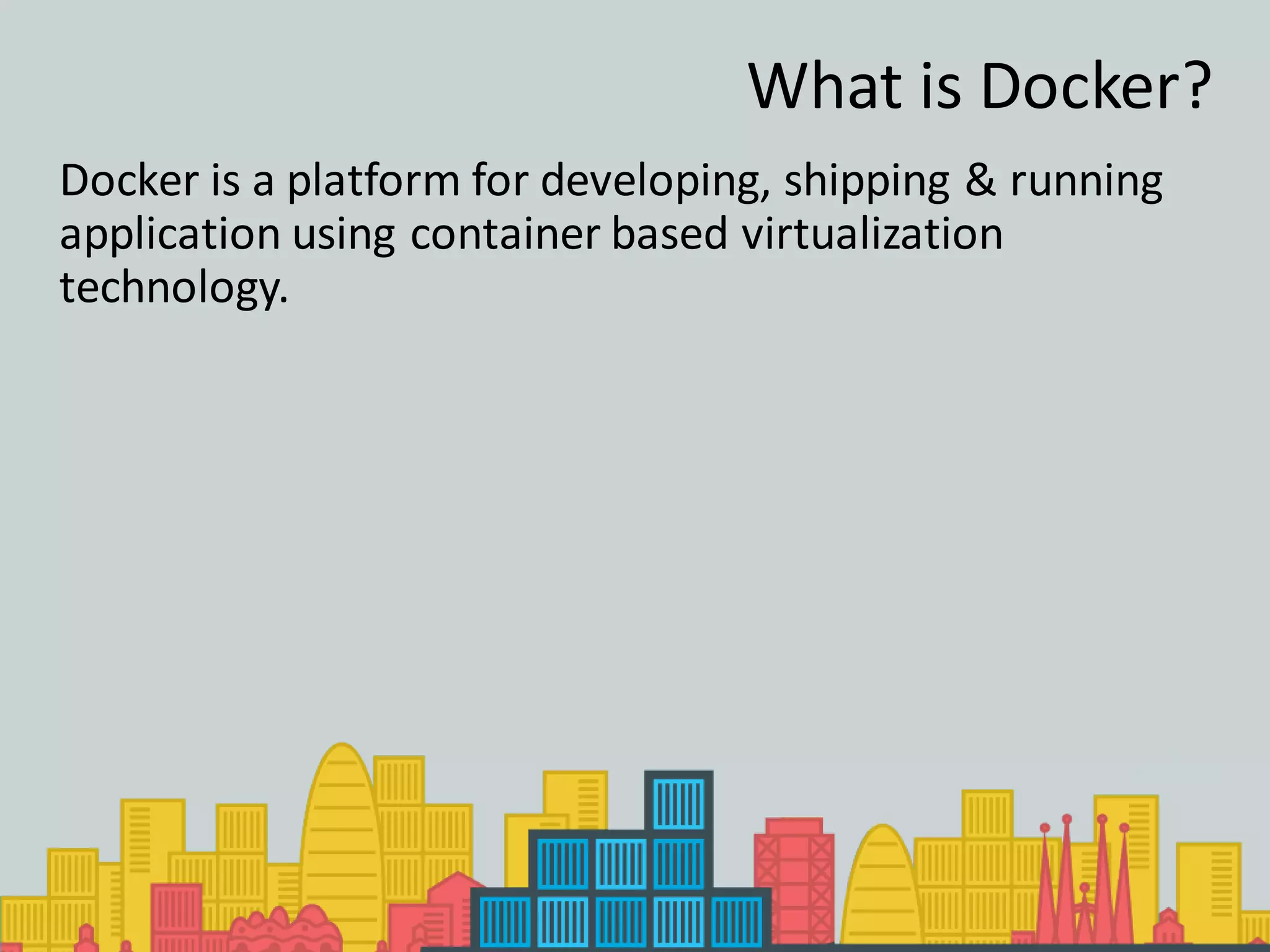 What is Docker?

Docker is a platform for developing, shipping & running application using container based virtualization technology.